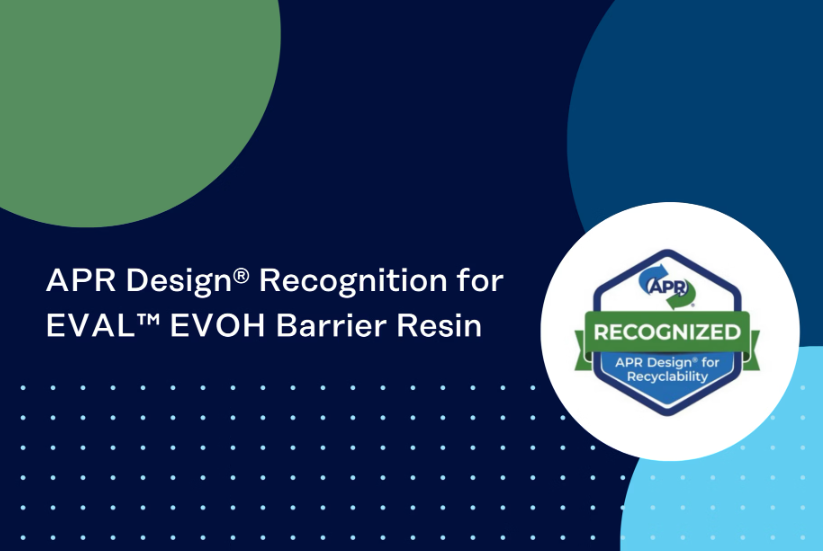 APR Design® Recognition for EVAL™ EVOH Barrier Resin

APR

RECOGNIZED

APR Design® for Recyclability